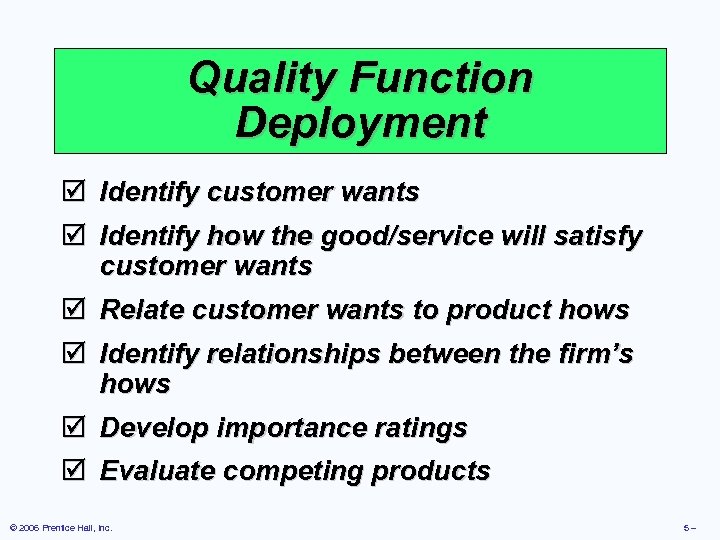 Quality Function Deployment

☑ Identify customer wants

☑ Identify how the good/service will satisfy customer wants

☑ Relate customer wants to product hows

☑ Identify relationships between the firm's hows

☑ Develop importance ratings

☑ Evaluate competing products

© 2006 Prentice Hall, Inc.

5 –